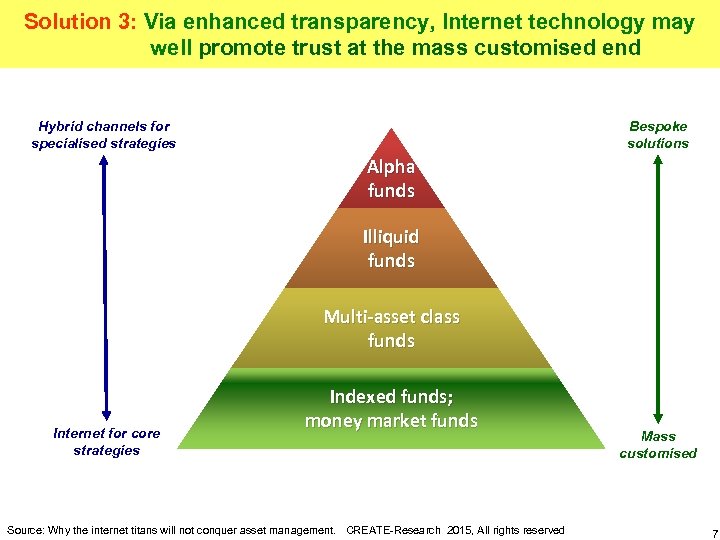 Solution 3: Via enhanced transparency, Internet technology may well promote trust at the mass customised end

Hybrid channels for specialised strategies

Internet for core strategies

Alpha funds

Illiquid funds

Multi-asset class funds

Indexed funds; money market funds

Bespoke solutions

Mass customised

Source: Why the internet titans will not conquer asset management. CREATE-Research 2015, All rights reserved

7